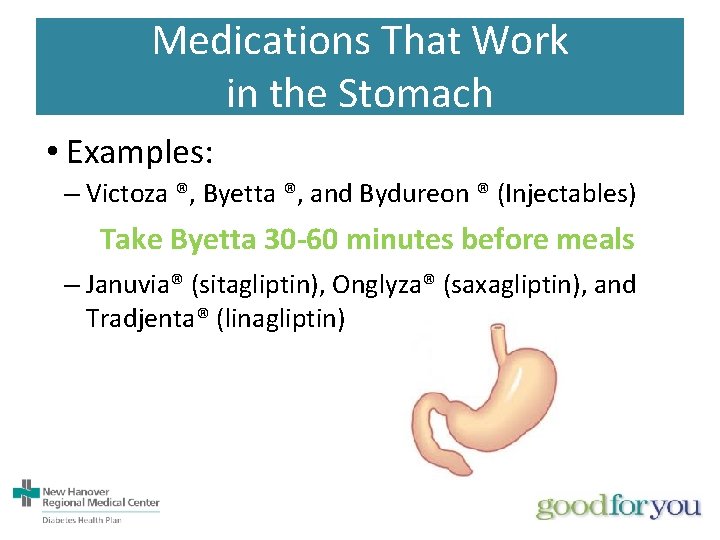 Medications That Work in the Stomach

• Examples:

– Victoza ®, Byetta ®, and Bydureon ® (Injectables)

Take Byetta 30-60 minutes before meals

– Januvia® (sitagliptin), Onglyza® (saxagliptin), and Tradjenta® (linagliptin)

New Hanover Regional Medical Center
Diabetes Health Plan

goodforyou